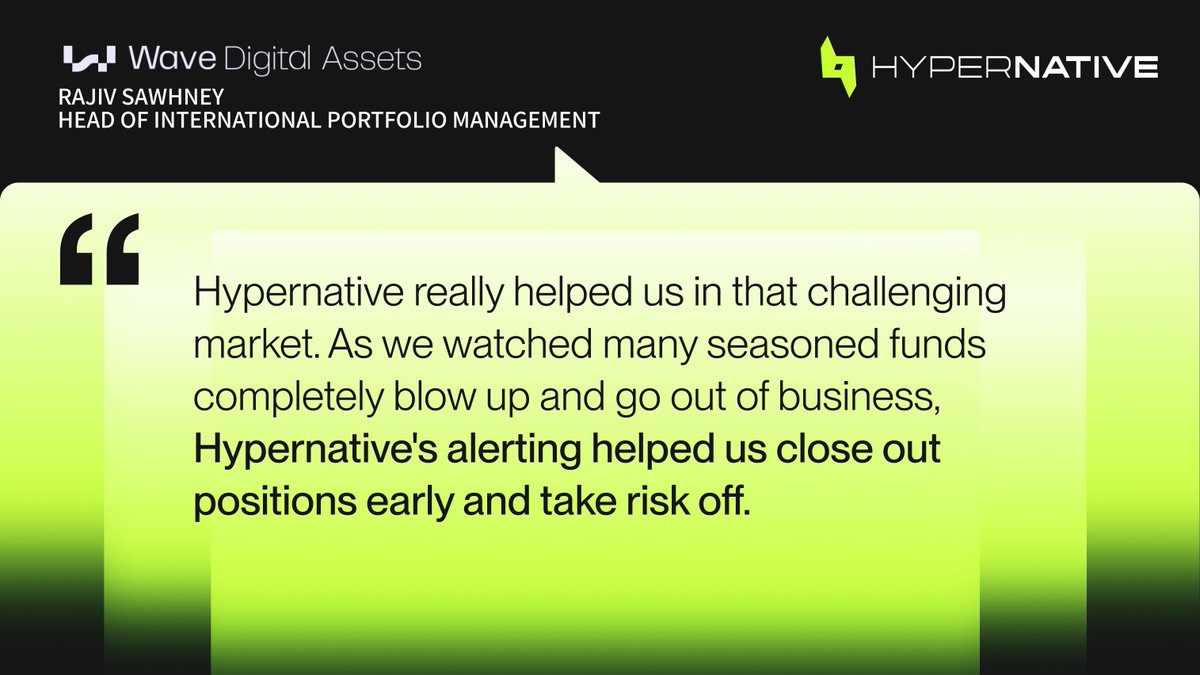 Wave Digital Assets
RAJIV SAWHNEY
HEAD OF INTERNATIONAL PORTFOLIO MANAGEMENT

HYPERNATIVE

“

Hypernative really helped us in that challenging market. As we watched many seasoned funds completely blow up and go out of business, Hypernative's alerting helped us close out positions early and take risk off.